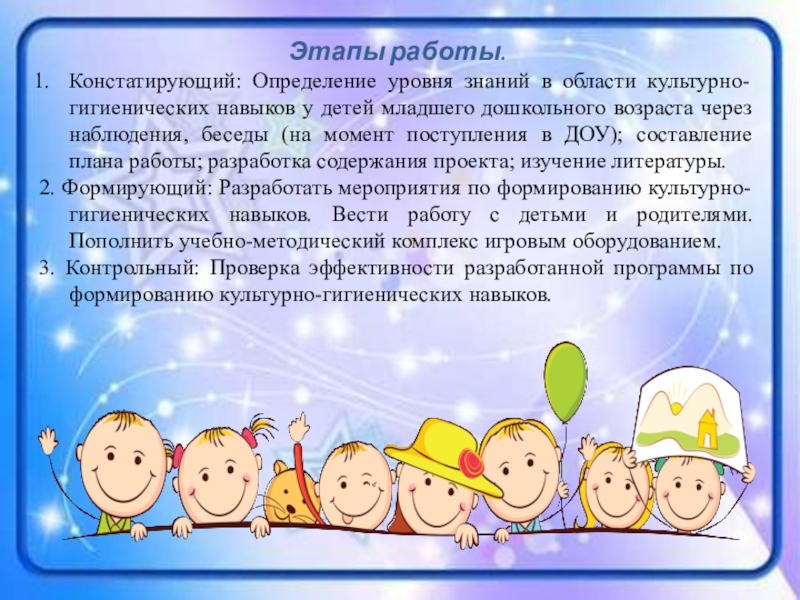 Этапы работы.

1. Констатирующий: Определение уровня знаний в области культурно-гигиенических навыков у детей младшего дошкольного возраста через наблюдения, беседы (на момент поступления в ДОУ); составление плана работы; разработка содержания проекта; изучение литературы.

2. Формирующий: Разработать мероприятия по формированию культурно-гигиенических навыков. Вести работу с детьми и родителями. Пополнить учебно-методический комплекс игровым оборудованием.

3. Контрольный: Проверка эффективности разработанной программы по формированию культурно-гигиенических навыков.